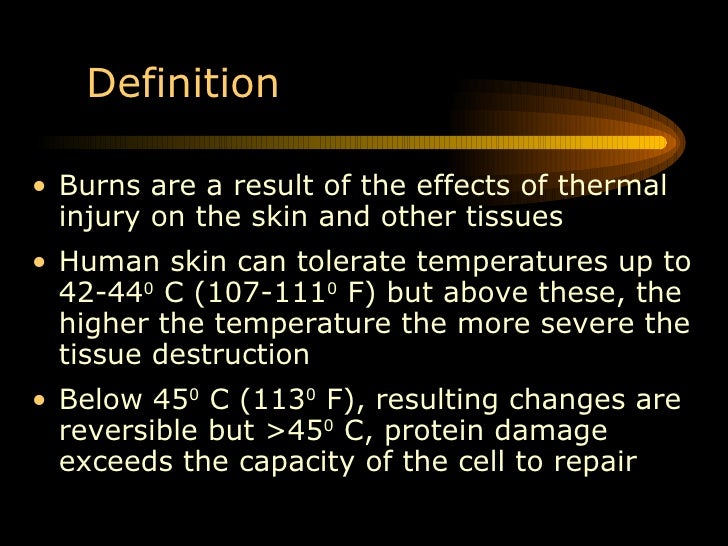 Definition

• Burns are a result of the effects of thermal injury on the skin and other tissues

• Human skin can tolerate temperatures up to 42-44$^0$ C (107-111$^0$ F) but above these, the higher the temperature the more severe the tissue destruction

• Below 45$^0$ C (113$^0$ F), resulting changes are reversible but >45$^0$ C, protein damage exceeds the capacity of the cell to repair